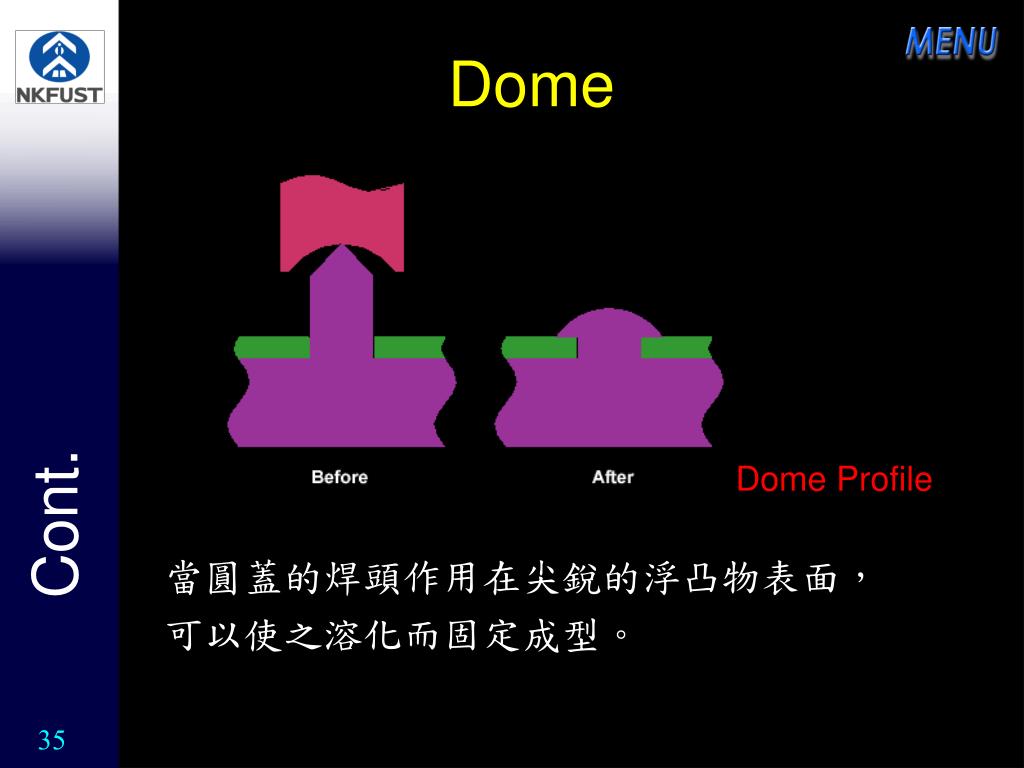 NKFUST

MENU

Dome

Before

After

Dome Profile

Cont.

當圓蓋的焊頭作用在尖銳的浮凸物表面，可以使之溶化而固定成型。

35